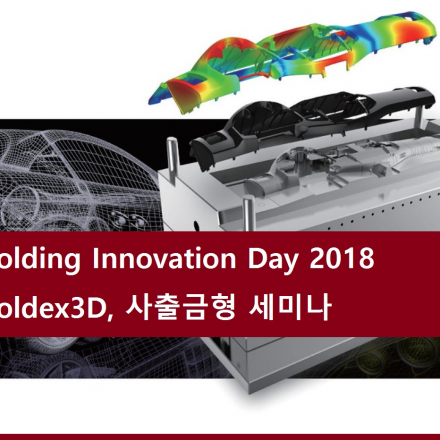 olding Innovation Day 2018
oldex3D, 사출금형 세미나